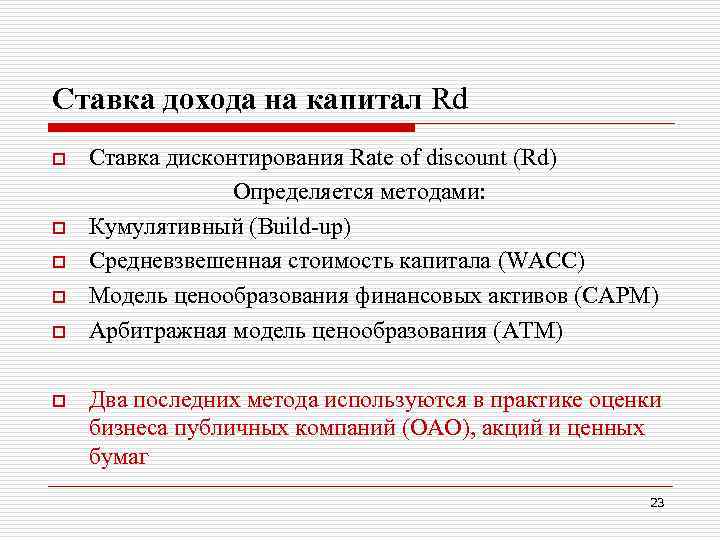 Ставка дохода на капитал Rd

Ставка дисконтирования Rate of discount (Rd)

Определяется методами:

Кумулятивный (Build-up)

Средневзвешенная стоимость капитала (WACC)

Модель ценообразования финансовых активов (CAPM)

Арбитражная модель ценообразования (ATM)

Два последних метода используются в практике оценки бизнеса публичных компаний (ОАО), акций и ценных бумаг

23